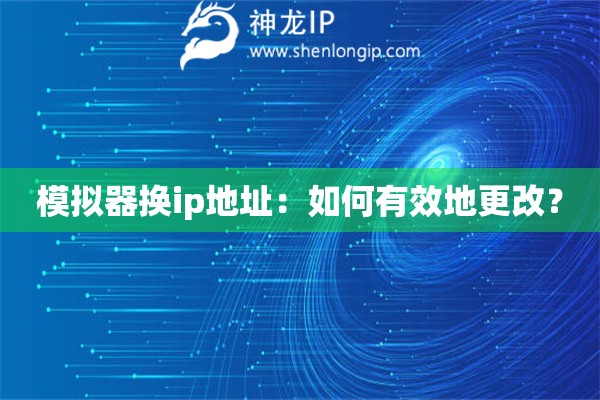 神龙IP
www.shenlongip.com

模拟器换ip地址：如何有效地更改？